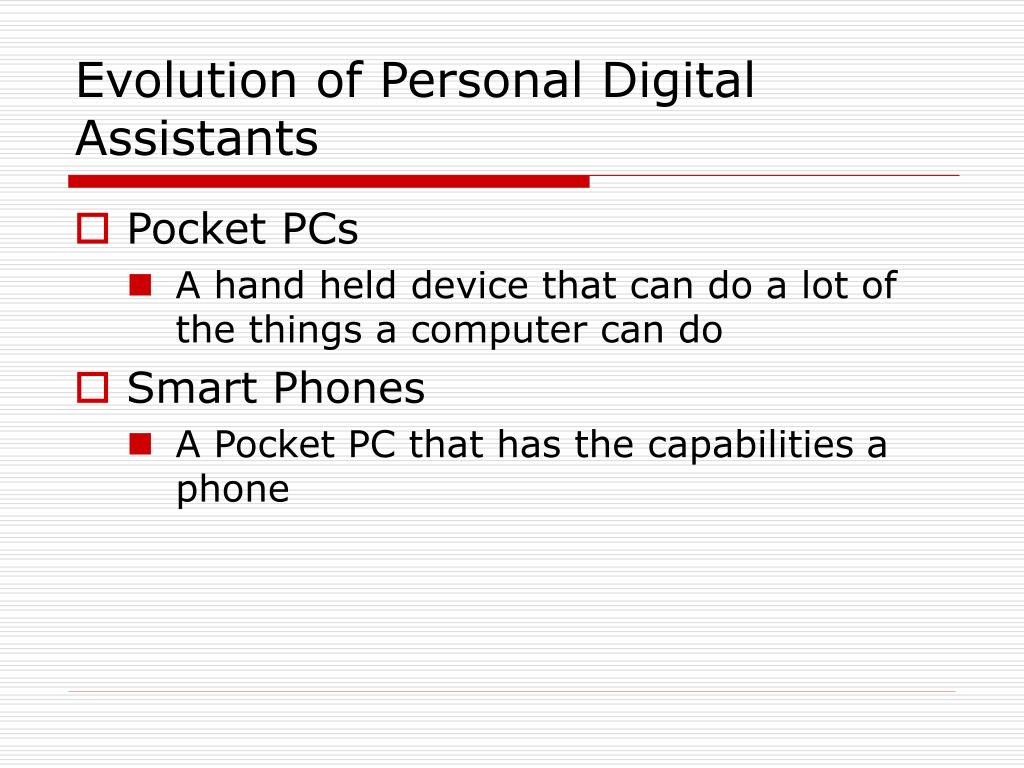 Evolution of Personal Digital Assistants

Pocket PCs

A hand held device that can do a lot of the things a computer can do

Smart Phones

A Pocket PC that has the capabilities a phone